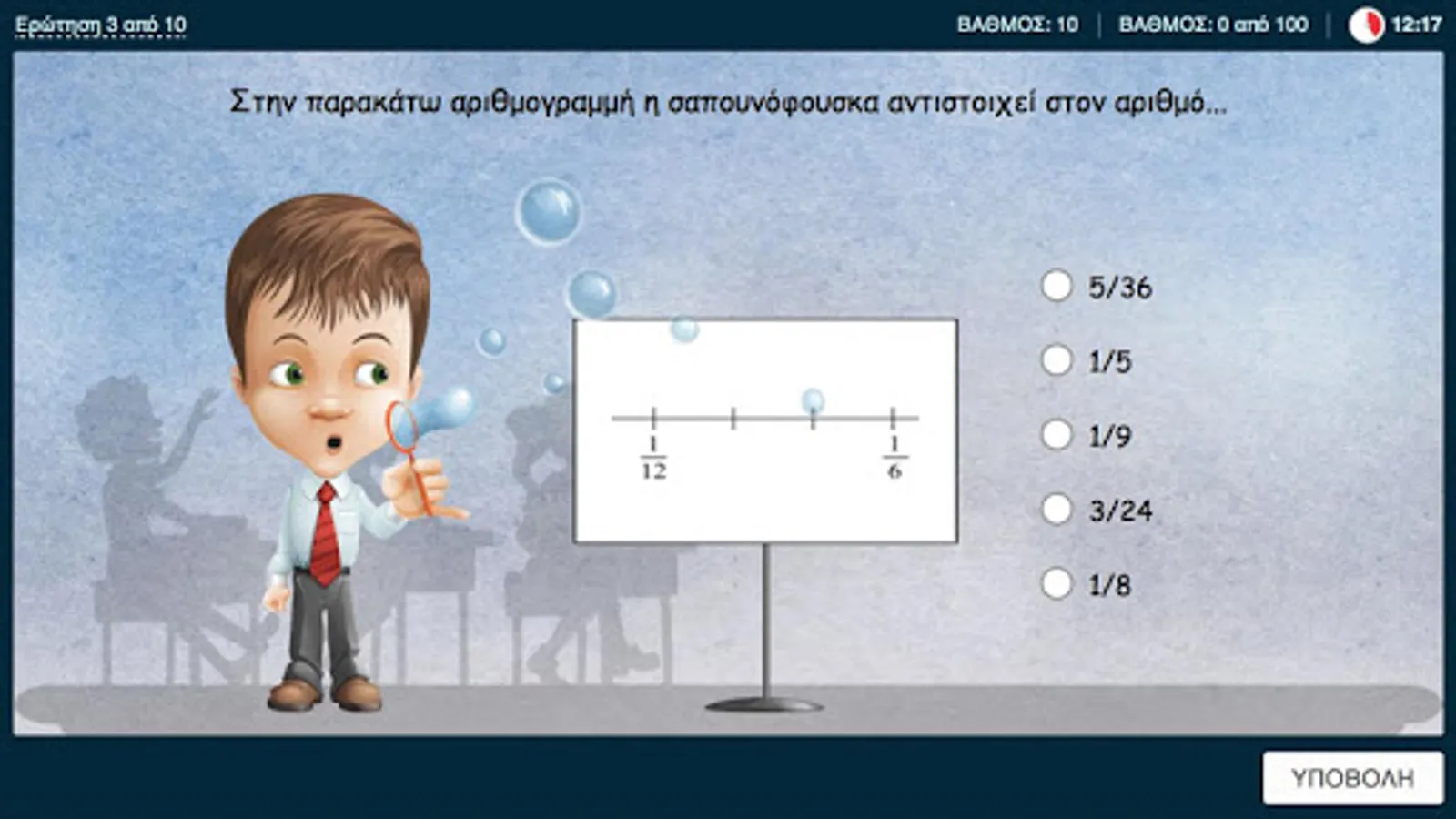 Ερώτηση 3 από 10

ΒΑΘΜΟΣ: 10 | ΒΑΘΜΟΣ: 0 από 100 | 12:17

Στην παρακάτω αριθμογραμμή η σαπουνόφουσκα αντιστοιχεί στον αριθμό...

$\frac{1}{12}$ $\frac{1}{6}$

5/36

1/5

1/9

3/24

1/8

ΥΠΟΒΟΛΗ